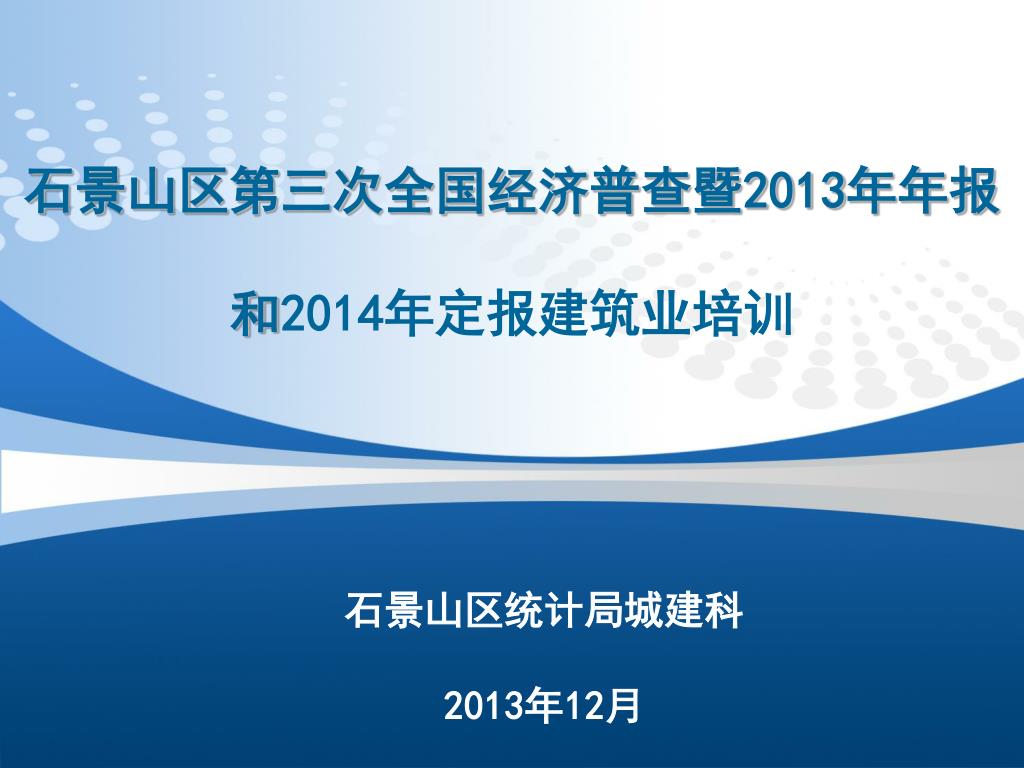 石景山区第三次全国经济普查暨2013年年报

和2014年定报建筑业培训

石景山区统计局城建科

2013年12月